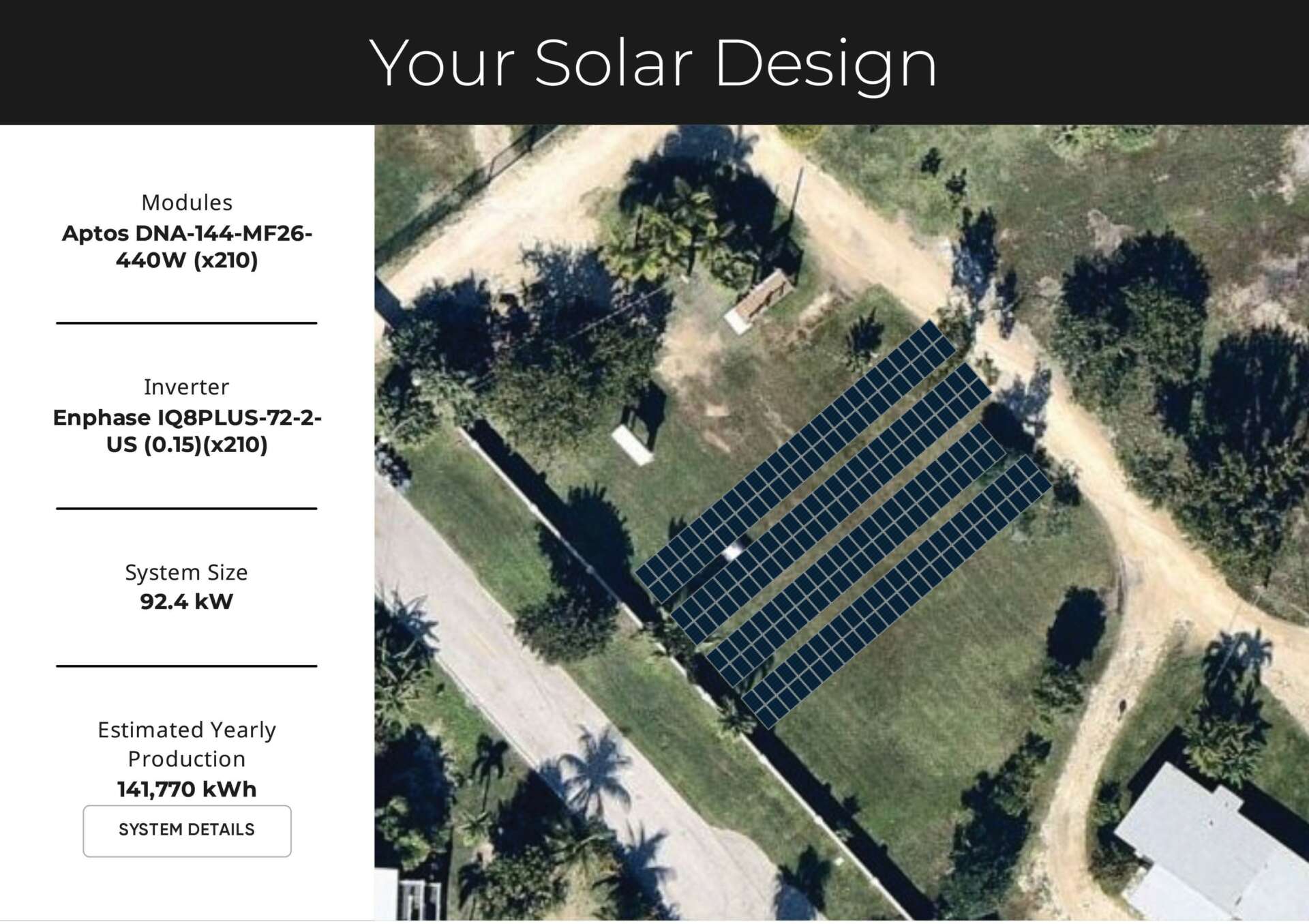 Your Solar Design

Modules
Aptos DNA-144-MF26-440W (x210)

Inverter
Enphase IQ8PLUS-72-2-US (0.15)(x210)

System Size
92.4 kW

Estimated Yearly Production
141,770 kWh

SYSTEM DETAILS